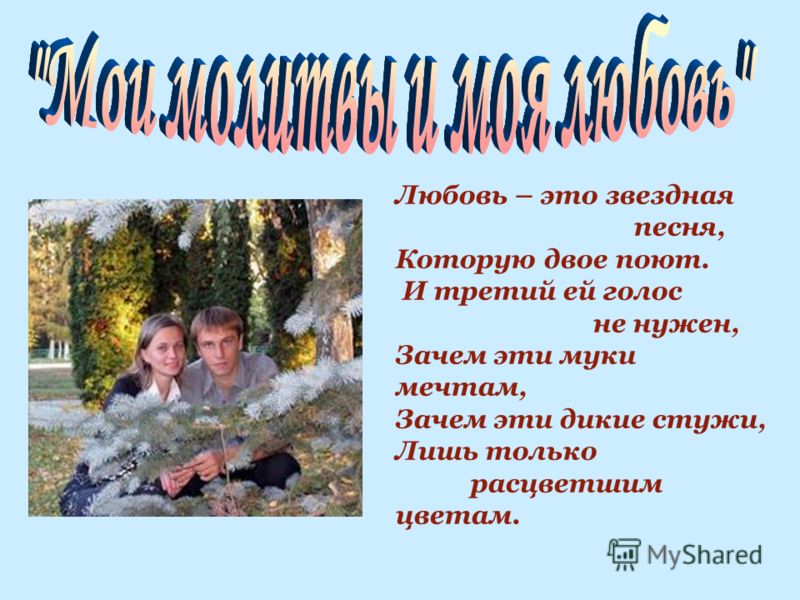 "Мои молитвы и моя любовь"

Любовь – это звездная песня,
Которую двое поют.
И третий ей голос не нужен,
Зачем эти муки мечтам,
Зачем эти дикие стужи,
Лишь только расцветшим цветам.

MyShared